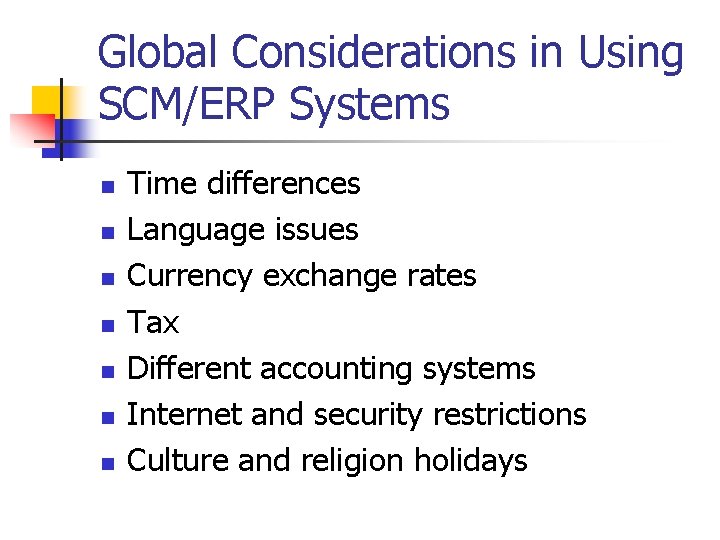 Global Considerations in Using SCM/ERP Systems

- Time differences
- Language issues
- Currency exchange rates
- Tax
- Different accounting systems
- Internet and security restrictions
- Culture and religion holidays